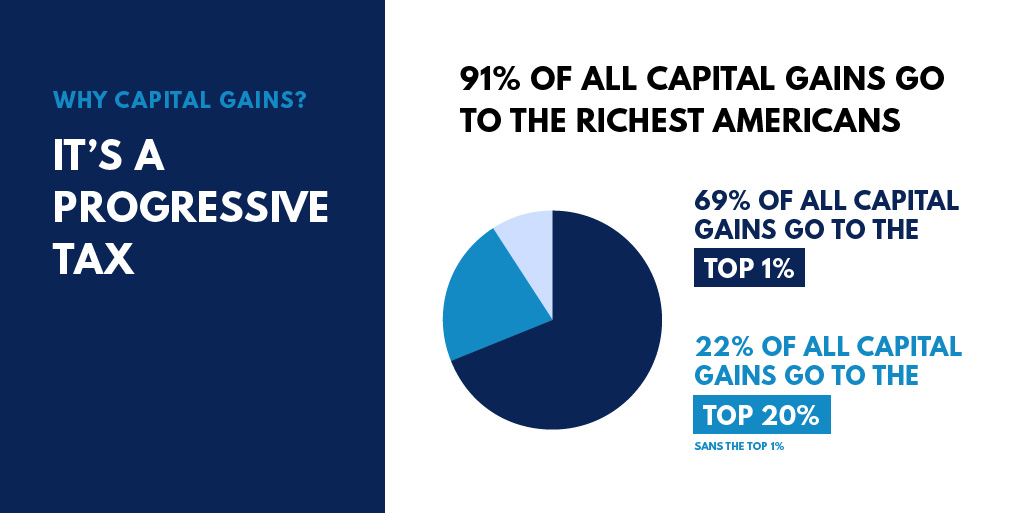 WHY CAPITAL GAINS?

IT'S A PROGRESSIVE TAX

91% OF ALL CAPITAL GAINS GO TO THE RICHEST AMERICANS

69% OF ALL CAPITAL GAINS GO TO THE TOP 1%

22% OF ALL CAPITAL GAINS GO TO THE TOP 20%

SANS THE TOP 1%